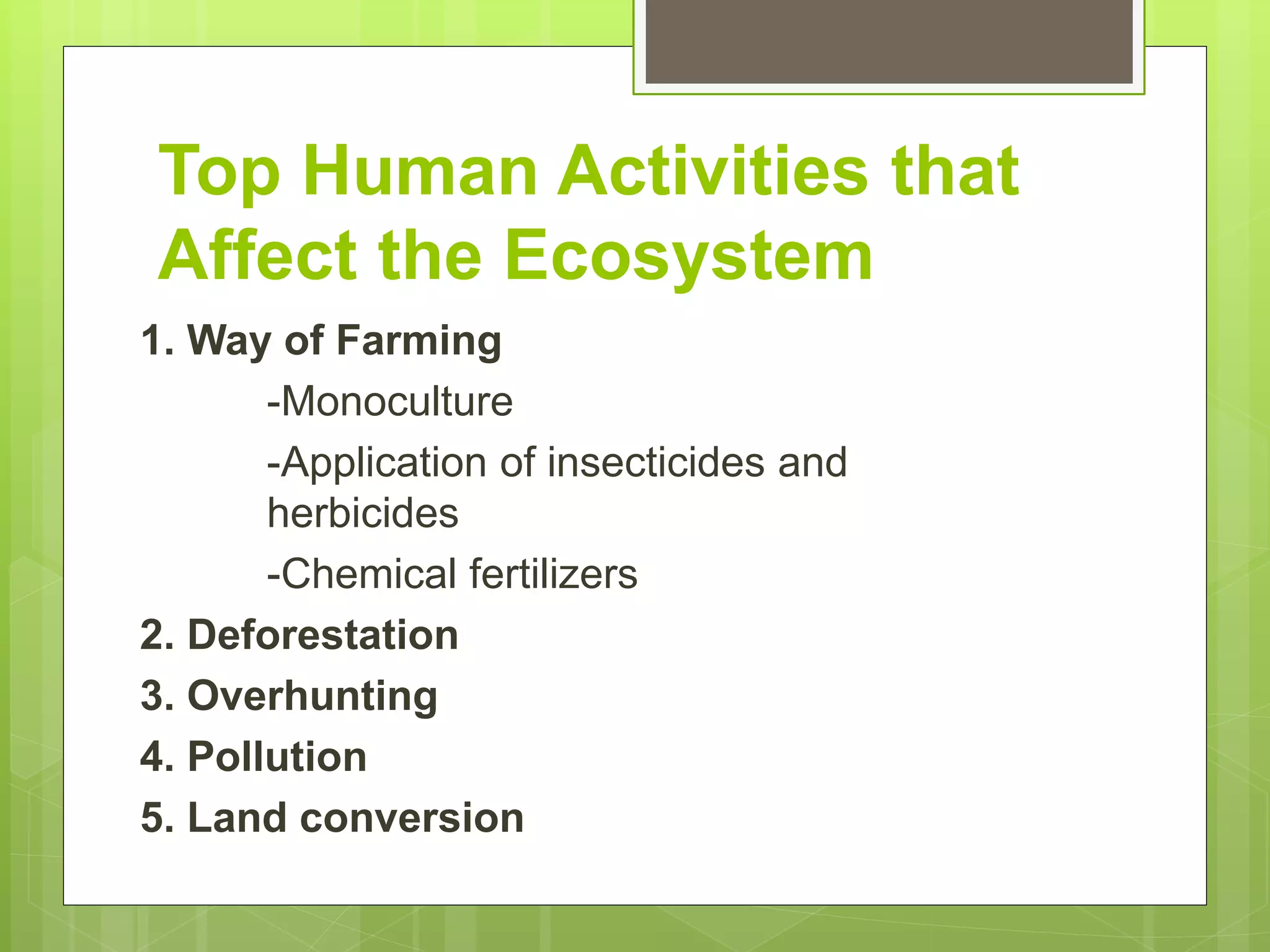 Top Human Activities that Affect the Ecosystem

1. Way of Farming

-Monoculture

-Application of insecticides and herbicides

-Chemical fertilizers

2. Deforestation

3. Overhunting

4. Pollution

5. Land conversion